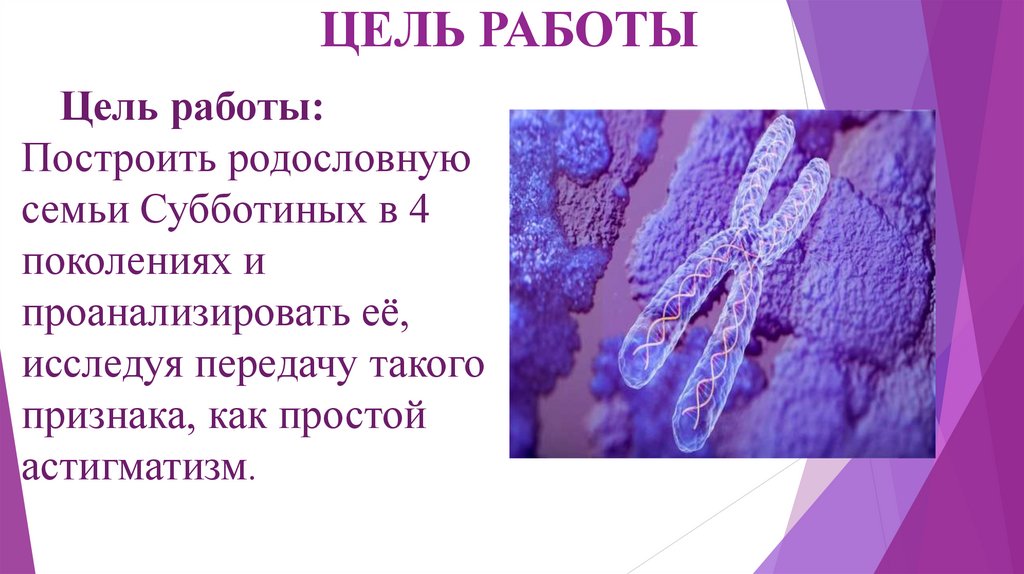 ЦЕЛЬ РАБОТЫ

Цель работы: Построить родословную семьи Субботиных в 4 поколениях и проанализировать её, исследуя передачу такого признака, как простой астигматизм.